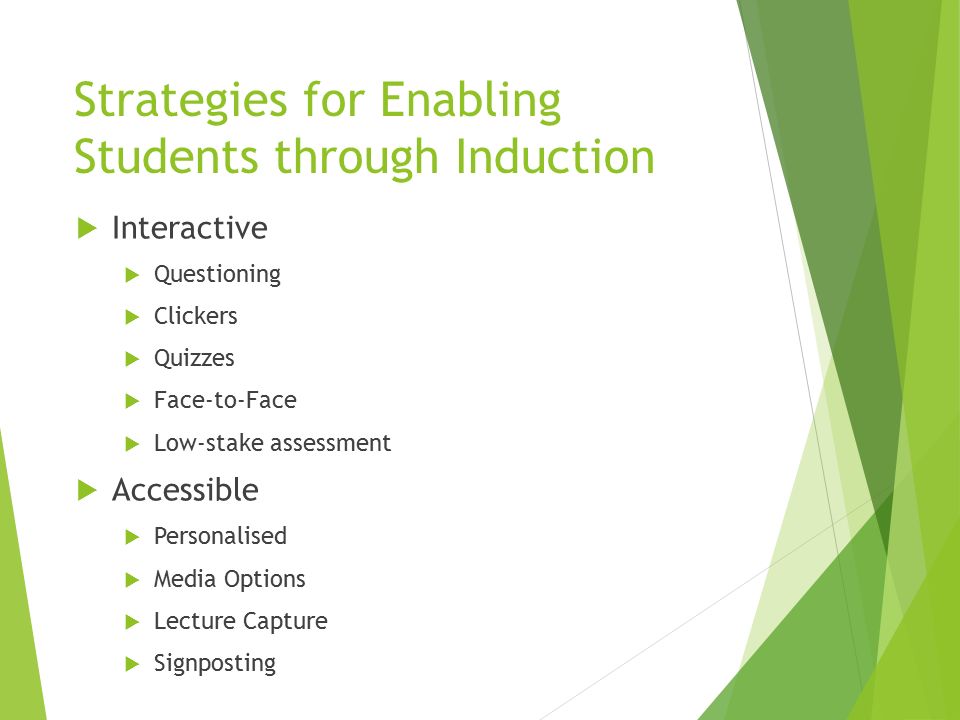 Strategies for Enabling Students through Induction

Interactive

Questioning

Clickers

Quizzes

Face-to-Face

Low-stake assessment

Accessible

Personalised

Media Options

Lecture Capture

Signposting